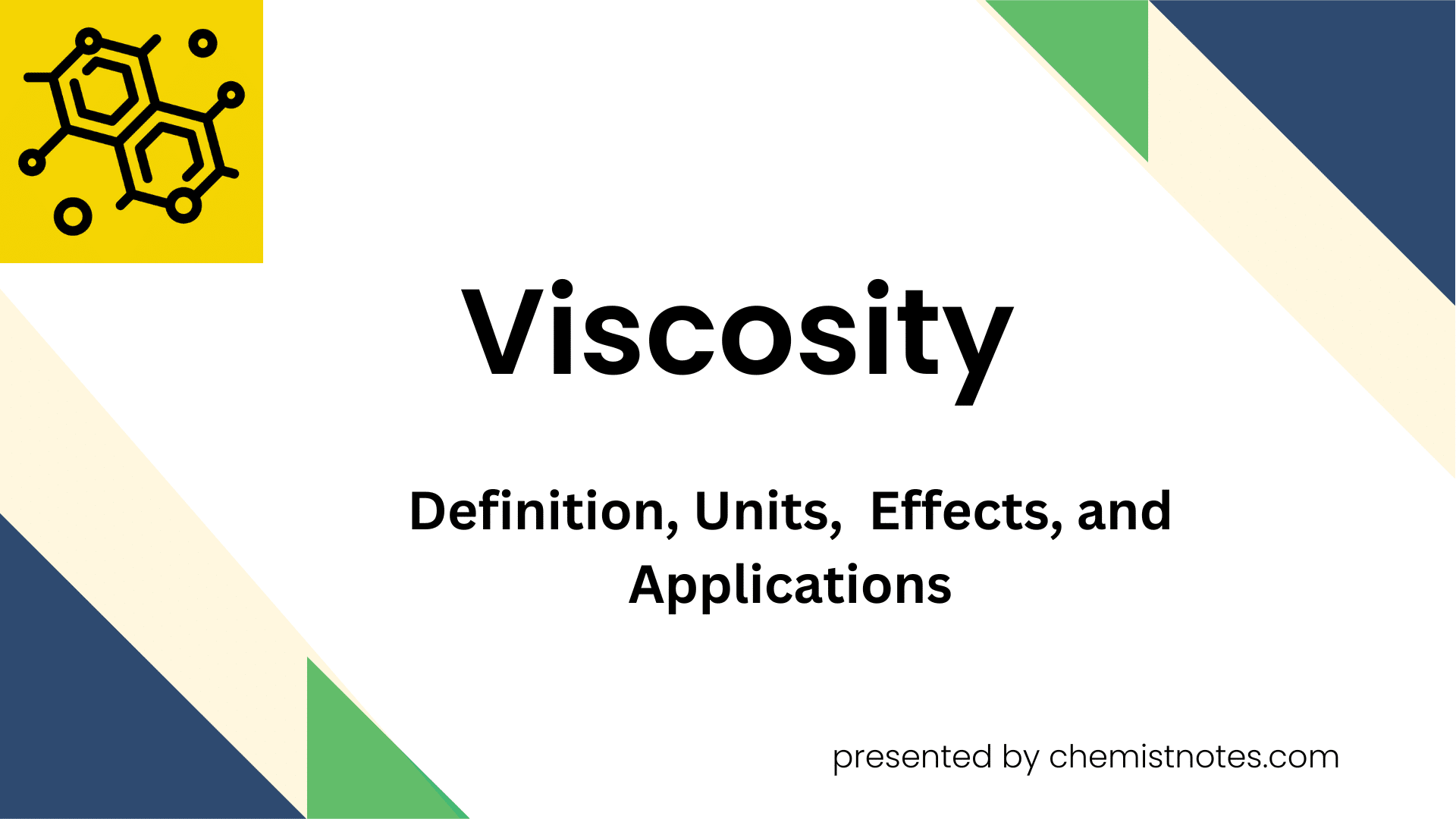 Viscosity

Definition, Units, Effects, and Applications

presented by chemistnotes.com